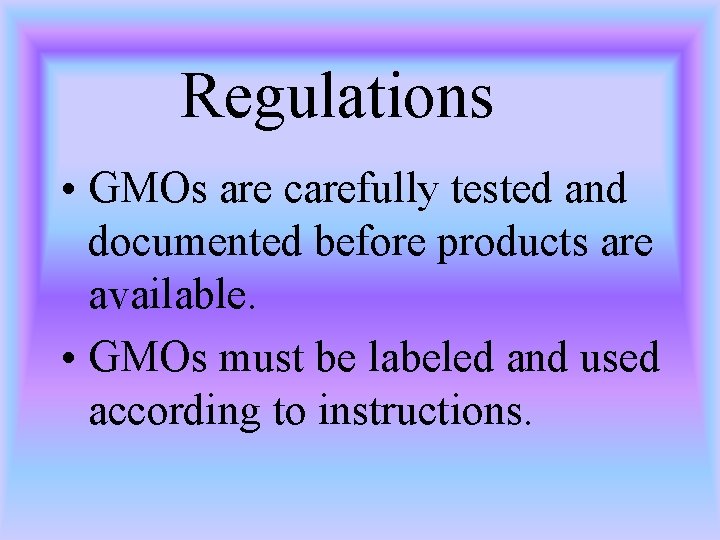 Regulations

• GMOs are carefully tested and documented before products are available.

• GMOs must be labeled and used according to instructions.